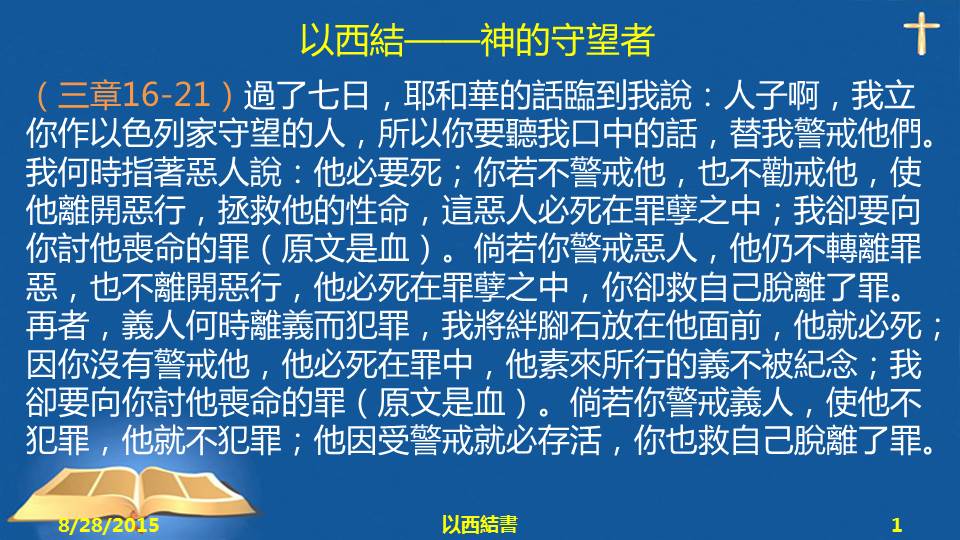 以西結——神的守望者

（三章16-21）過了七日，耶和華的話臨到我說：人子啊，我立你作以色列家守望的人，所以你要聽我口中的話，替我警戒他們。我何時指著惡人說：他必要死；你若不警戒他，也不勸戒他，使他離開惡行，拯救他的性命，這惡人必死在罪孽之中；我卻要向你討他喪命的罪（原文是血）。倘若你警戒惡人，他仍不轉離罪惡，也不離開惡行，他必死在罪孽之中，你卻救自己脫離了罪。再者，義人何時離義而犯罪，我將絆腳石放在他面前，他就必死；因你沒有警戒他，他必死在罪中，他素來所行的義不被紀念；我卻要向你討他喪命的罪（原文是血）。倘若你警戒義人，使他不犯罪，他就不犯罪；他因受警戒就必存活，你也救自己脫離了罪。

8/28/2015

以西結書

1